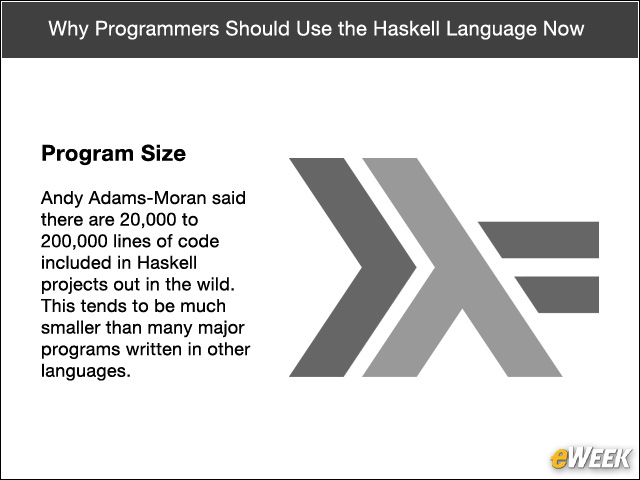 Why Programmers Should Use the Haskell Language Now

Program Size

Andy Adams-Moran said there are 20,000 to 200,000 lines of code included in Haskell projects out in the wild. This tends to be much smaller than many major programs written in other languages.

eWEEK